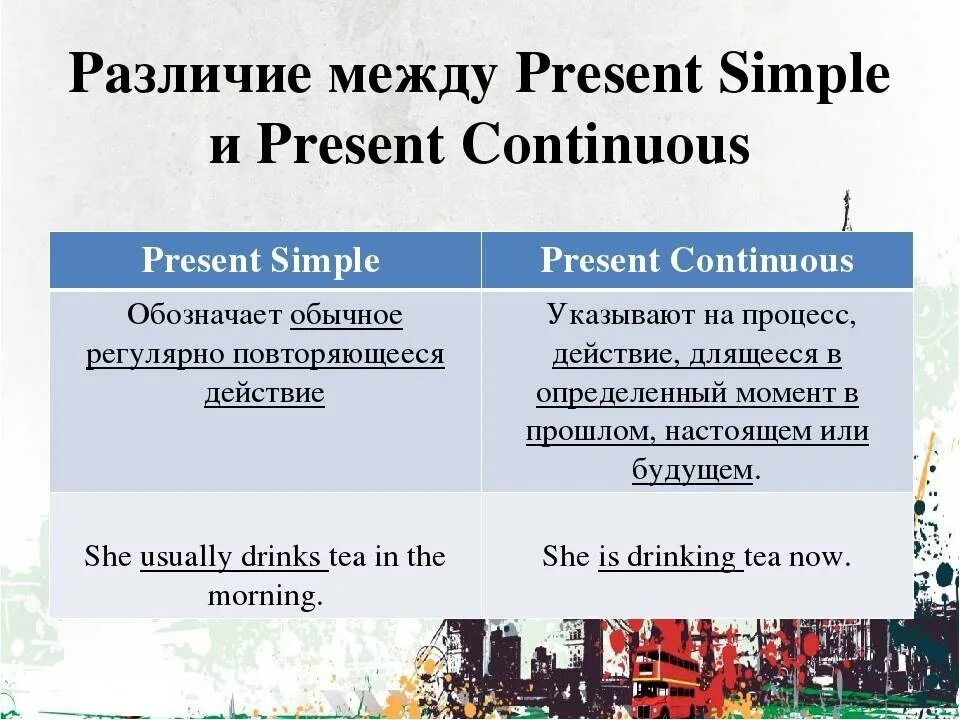 Различие между Present Simple и Present Continuous

| Present Simple | Present Continuous |
|---|---|
| Обозначает обычное регулярно повторяющееся действие | Указывают на процесс, действие, длящееся в определенный момент в прошлом, настоящем или будущем. |
| She usually drinks tea in the morning. | She is drinking tea now. |